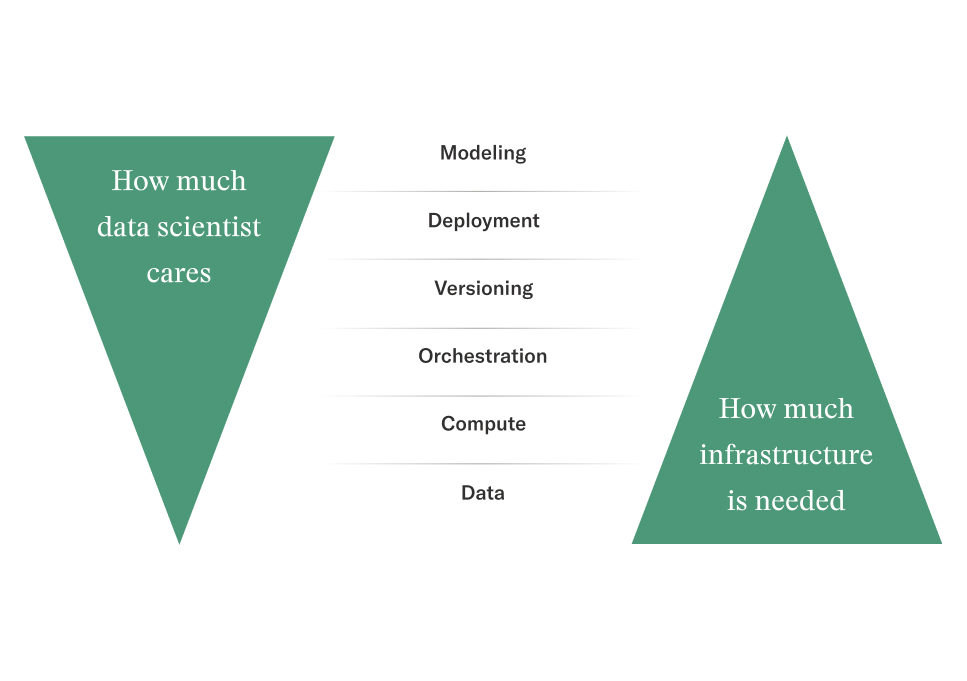 How much data scientist cares

Modeling

Deployment

Versioning

Orchestration

Compute

Data

How much infrastructure is needed